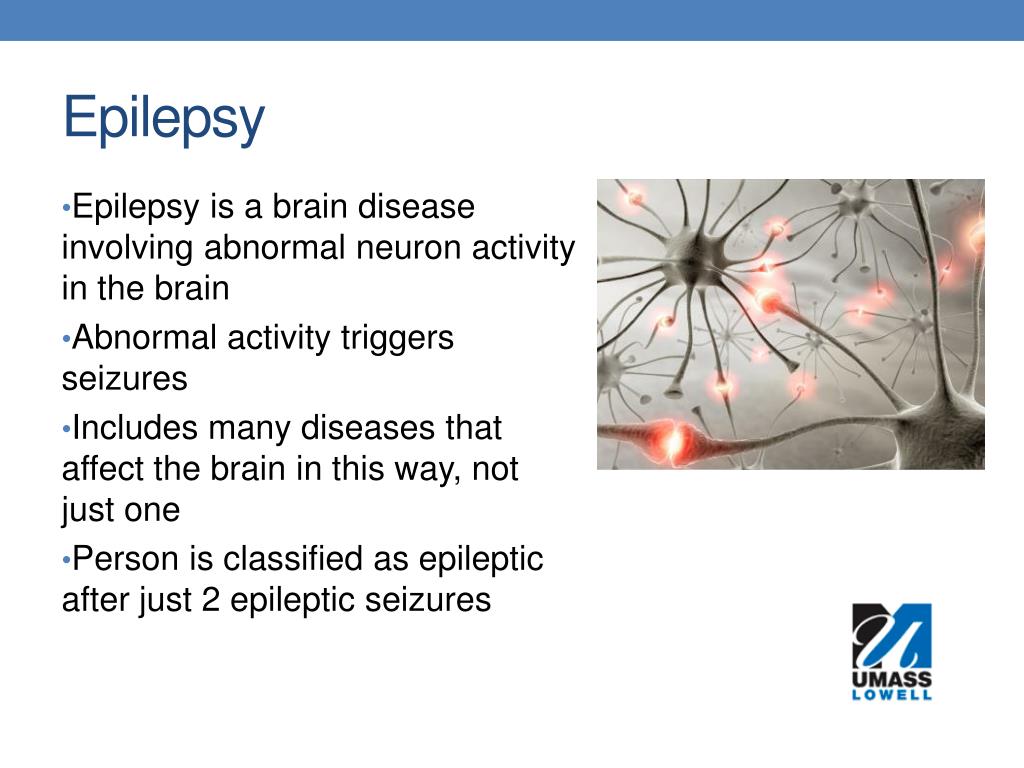 Epilepsy

•Epilepsy is a brain disease involving abnormal neuron activity in the brain

•Abnormal activity triggers seizures

•Includes many diseases that affect the brain in this way, not just one

•Person is classified as epileptic after just 2 epileptic seizures

UMASS
LOWELL